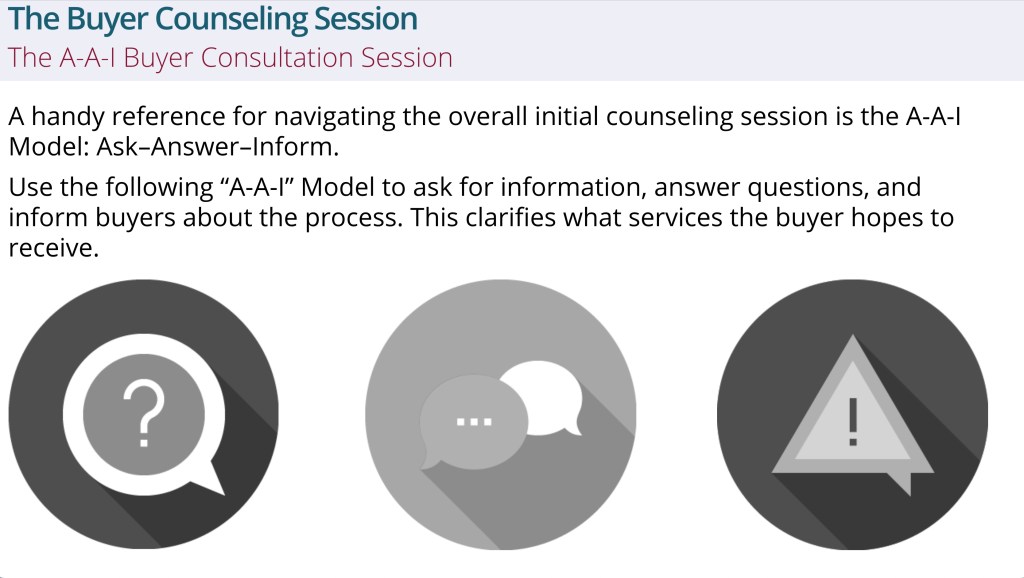 The Buyer Counseling Session
The A-A-I Buyer Consultation Session

A handy reference for navigating the overall initial counseling session is the A-A-I Model: Ask–Answer–Inform.

Use the following “A-A-I” Model to ask for information, answer questions, and inform buyers about the process. This clarifies what services the buyer hopes to receive.

?

...

!